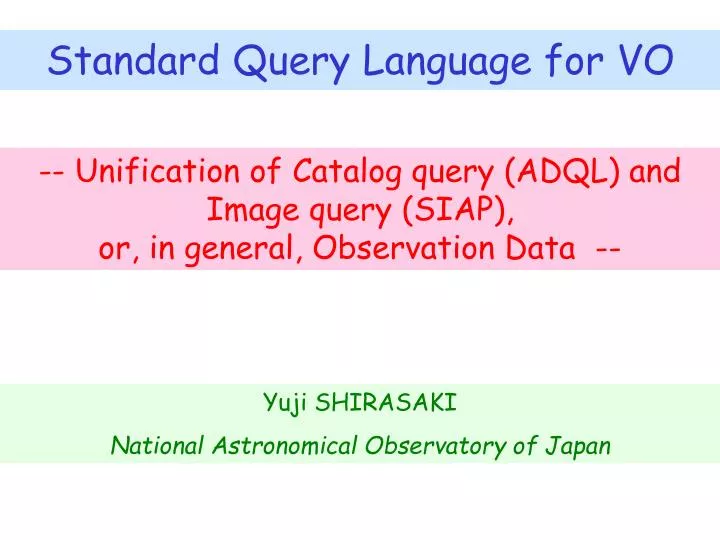 Standard Query Language for VO

-- Unification of Catalog query (ADQL) and Image query (SIAP), or, in general, Observation Data --

Yuji SHIRASAKI

National Astronomical Observatory of Japan